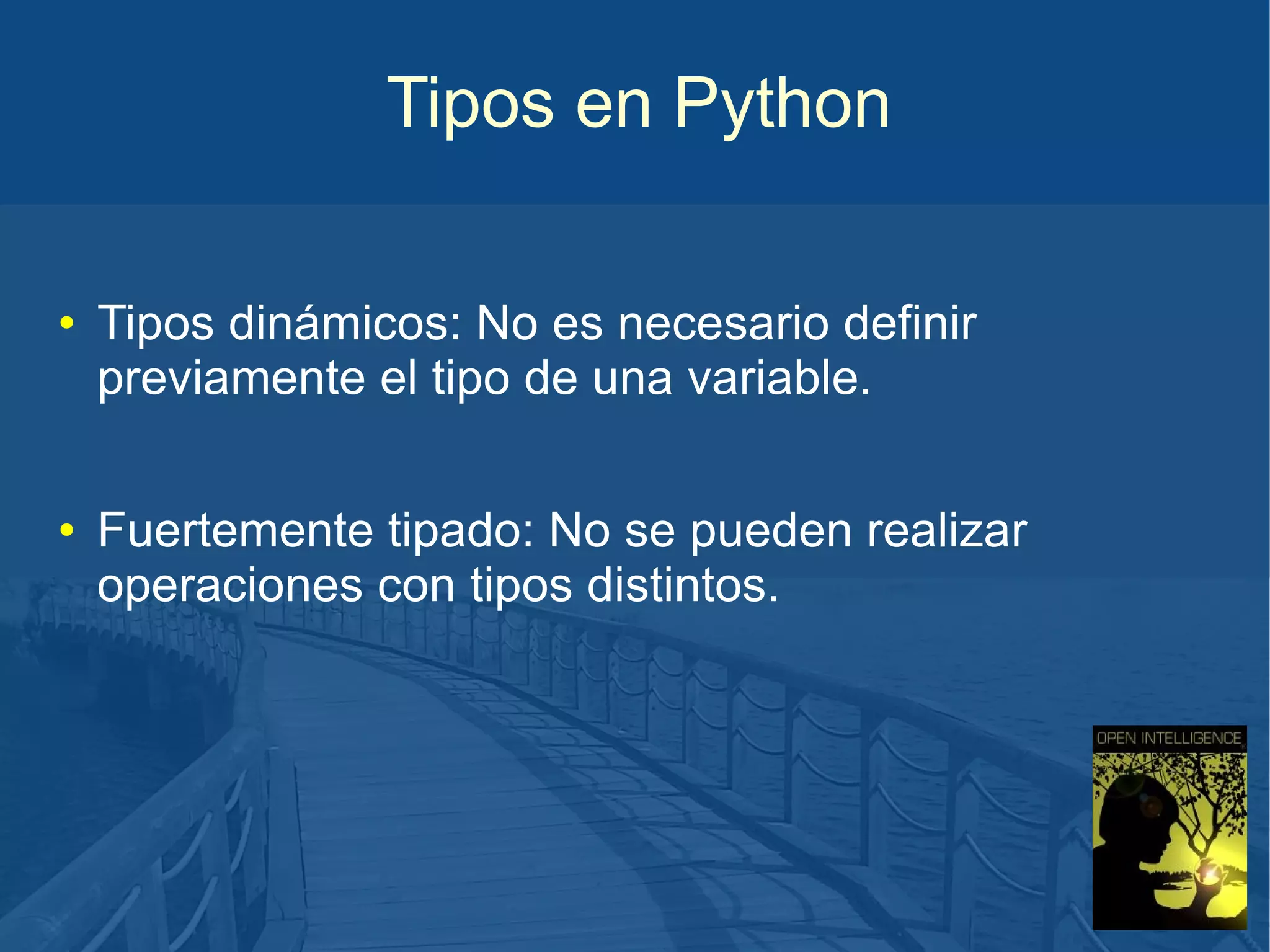 Tipos en Python

• Tipos dinámicos: No es necesario definir previamente el tipo de una variable.

• Fuertemente tipado: No se pueden realizar operaciones con tipos distintos.

OPEN INTELLIGENCE